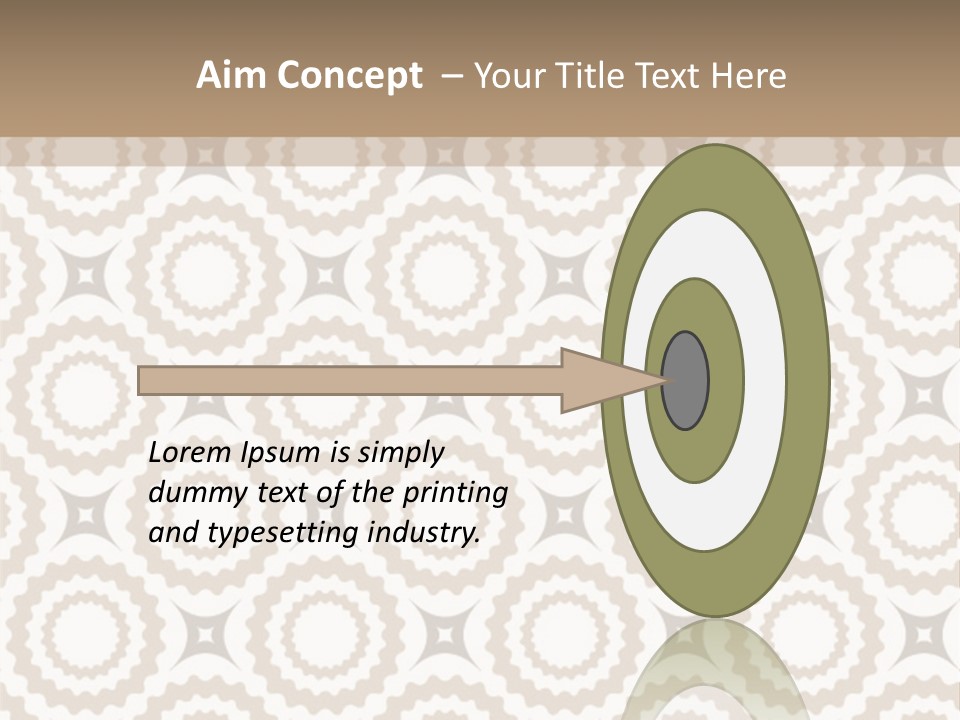 Aim Concept – Your Title Text Here

Lorem Ipsum is simply dummy text of the printing and typesetting industry.